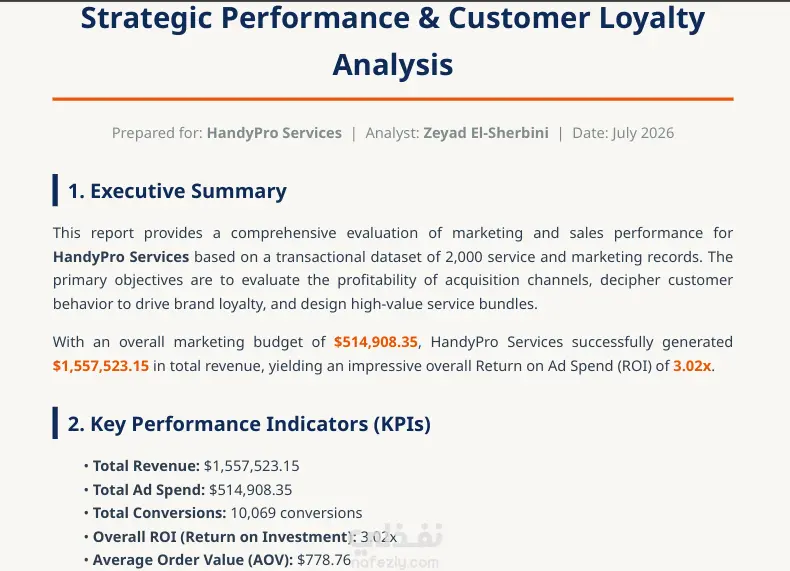 Strategic Performance & Customer Loyalty Analysis

Prepared for: HandyPro Services | Analyst: Zeyad El-Sherbini | Date: July 2026

1. Executive Summary

This report provides a comprehensive evaluation of marketing and sales performance for HandyPro Services based on a transactional dataset of 2,000 service and marketing records. The primary objectives are to evaluate the profitability of acquisition channels, decipher customer behavior to drive brand loyalty, and design high-value service bundles.

With an overall marketing budget of $514,908.35, HandyPro Services successfully generated $1,557,523.15 in total revenue, yielding an impressive overall Return on Ad Spend (ROI) of 3.02x.

2. Key Performance Indicators (KPIs)

• Total Revenue: $1,557,523.15
• Total Ad Spend: $514,908.35
• Total Conversions: 10,069 conversions
• Overall ROI (Return on Investment): 3.02x
• Average Order Value (AOV): $778.76

نفذلي
nafezly.com